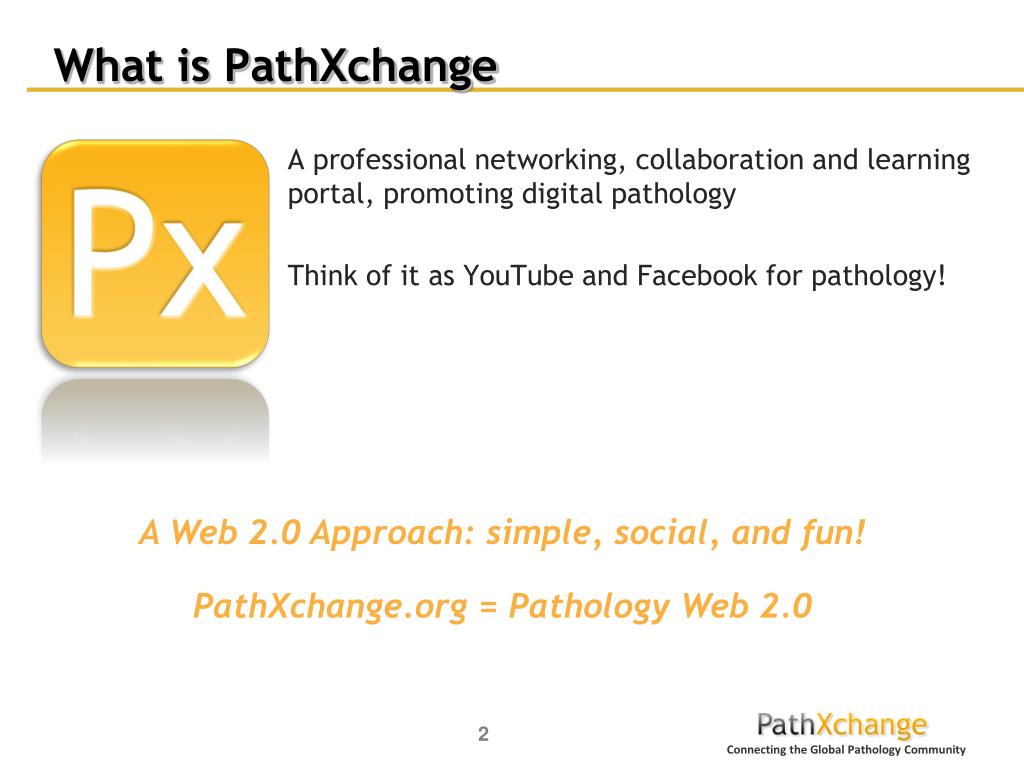 What is PathXchange

Px

A professional networking, collaboration and learning portal, promoting digital pathology

Think of it as YouTube and Facebook for pathology!

A Web 2.0 Approach: simple, social, and fun!

PathXchange.org = Pathology Web 2.0

2

PathXchange
Connecting the Global Pathology Community